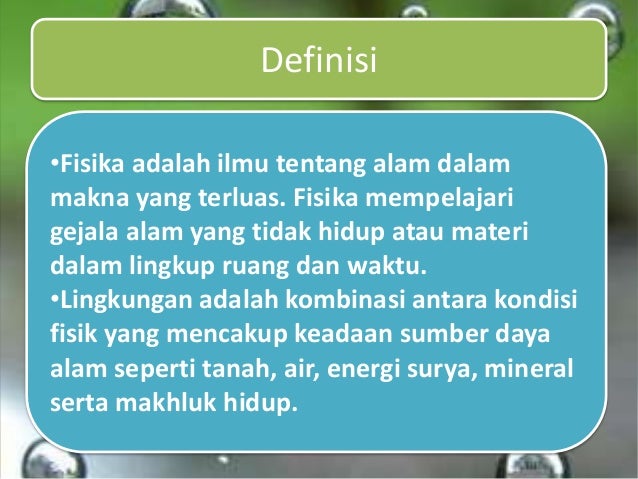 Definisi

•Fisika adalah ilmu tentang alam dalam makna yang terluas. Fisika mempelajari gejala alam yang tidak hidup atau materi dalam lingkup ruang dan waktu.
•Lingkungan adalah kombinasi antara kondisi fisik yang mencakup keadaan sumber daya alam seperti tanah, air, energi surya, mineral serta makhluk hidup.